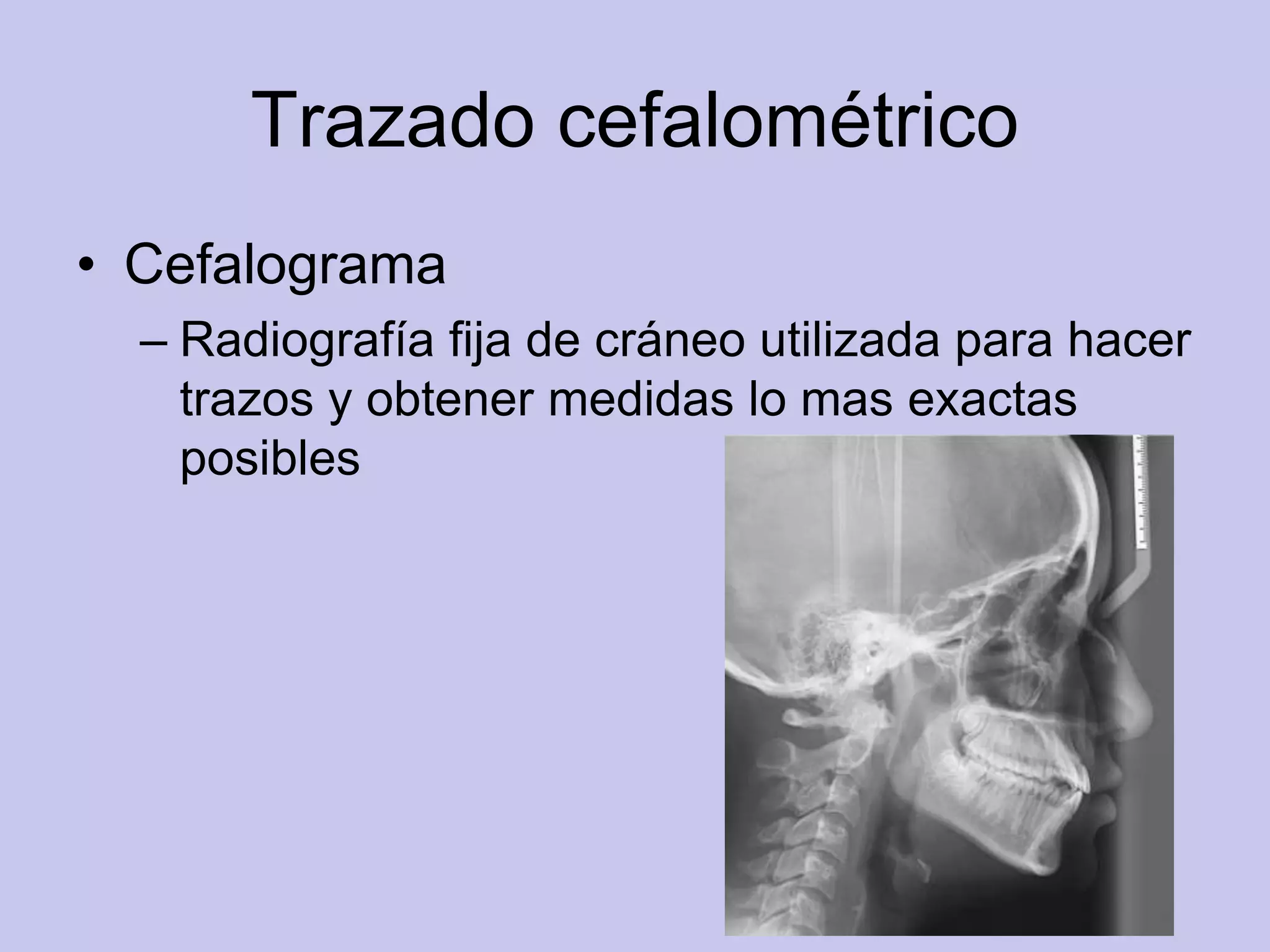 Trazado cefalométrico

• Cefalograma
– Radiografía fija de cráneo utilizada para hacer trazos y obtener medidas lo mas exactas posibles